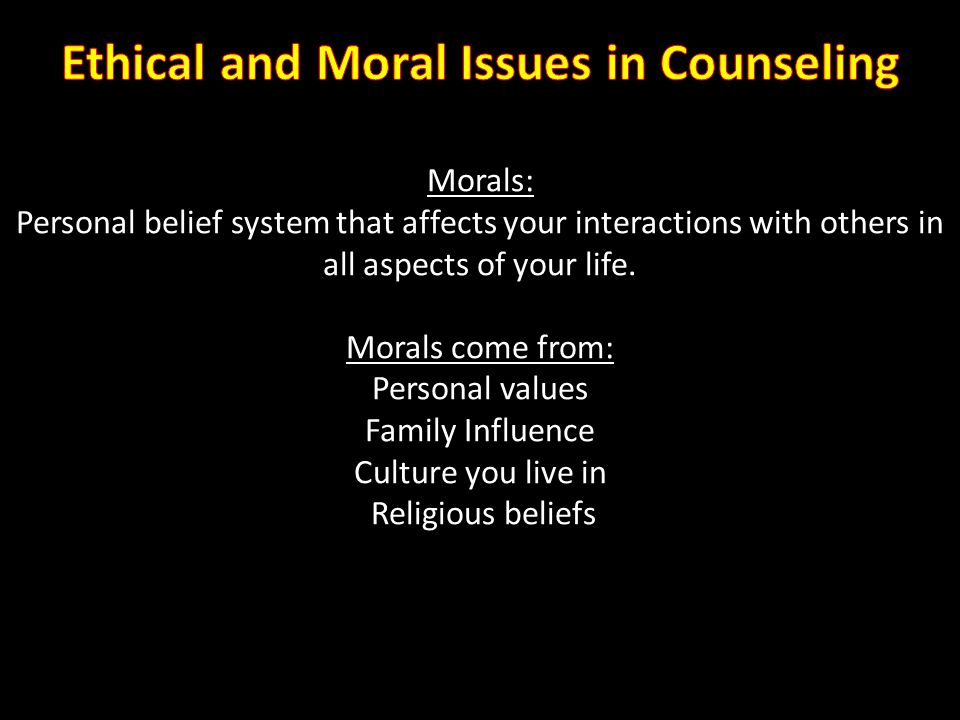 Ethical and Moral Issues in Counseling

Morals:
Personal belief system that affects your interactions with others in all aspects of your life.

Morals come from:
Personal values
Family Influence
Culture you live in
Religious beliefs